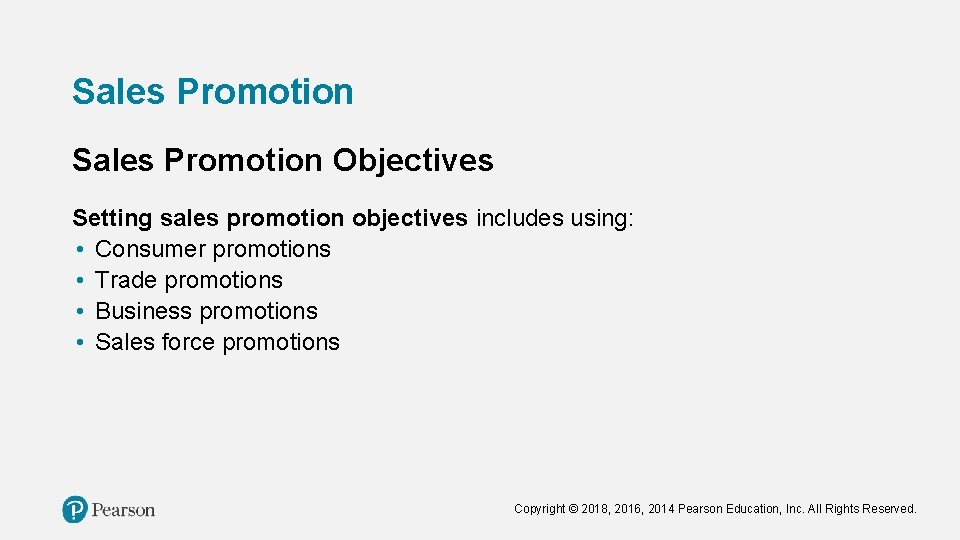 Sales Promotion

Sales Promotion Objectives

Setting sales promotion objectives includes using:
• Consumer promotions
• Trade promotions
• Business promotions
• Sales force promotions

Pearson

Copyright © 2018, 2016, 2014 Pearson Education, Inc. All Rights Reserved.